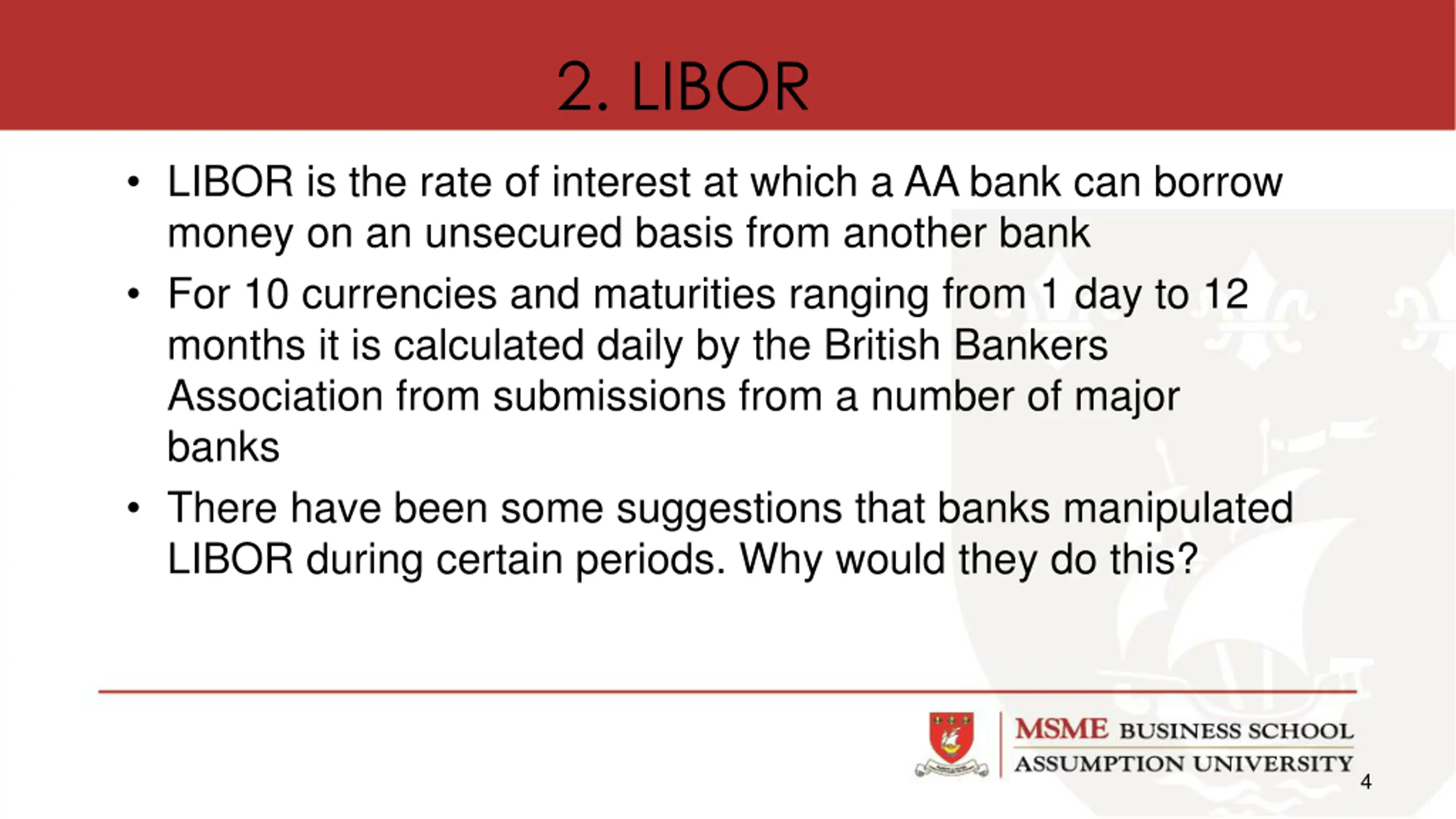 2. LIBOR

• LIBOR is the rate of interest at which a AA bank can borrow money on an unsecured basis from another bank

• For 10 currencies and maturities ranging from 1 day to 12 months it is calculated daily by the British Bankers Association from submissions from a number of major banks

• There have been some suggestions that banks manipulated LIBOR during certain periods. Why would they do this?

MSME BUSINESS SCHOOL
ASSUMPTION UNIVERSITY

4